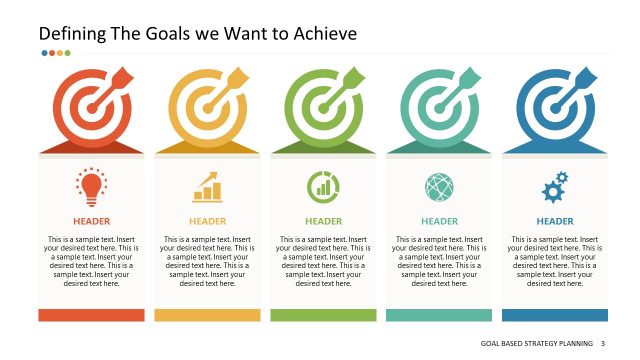 Defining The Goals we Want to Achieve

HEADER

This is a sample text. Insert your desired text here. This is a sample text. Insert your desired text here. This is a sample text. Insert your desired text here.

HEADER

This is a sample text. Insert your desired text here. This is a sample text. Insert your desired text here. This is a sample text. Insert your desired text here.

HEADER

This is a sample text. Insert your desired text here. This is a sample text. Insert your desired text here. This is a sample text. Insert your desired text here.

HEADER

This is a sample text. Insert your desired text here. This is a sample text. Insert your desired text here. This is a sample text. Insert your desired text here.

HEADER

This is a sample text. Insert your desired text here. This is a sample text. Insert your desired text here. This is a sample text. Insert your desired text here.

GOAL BASED STRATEGY PLANNING | 3